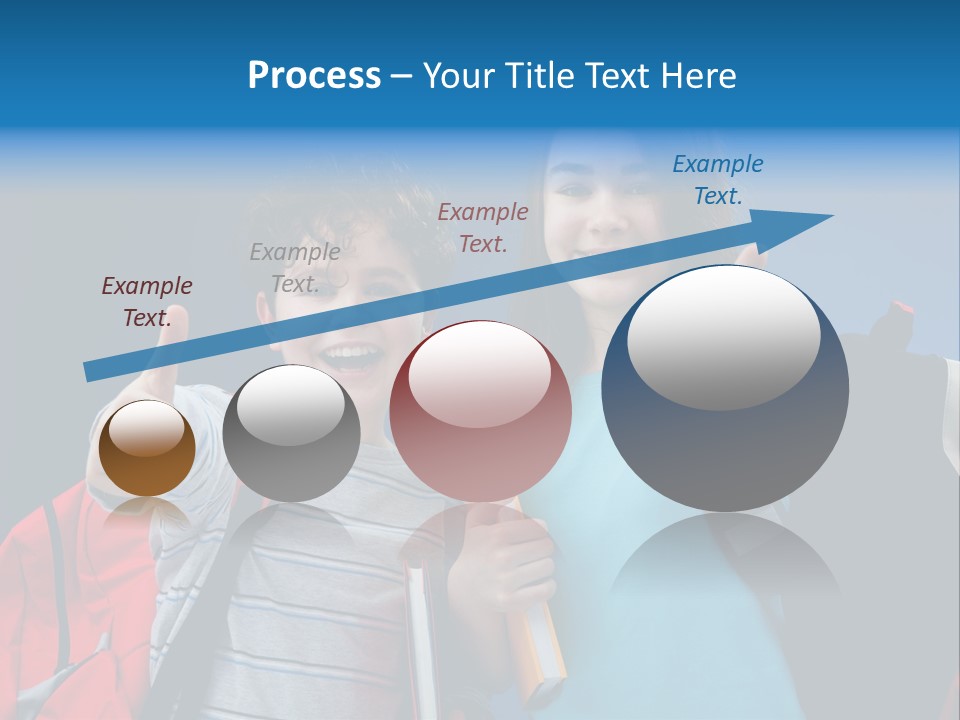 Process – Your Title Text Here

Example Text.

Example Text.

Example Text.

Example Text.